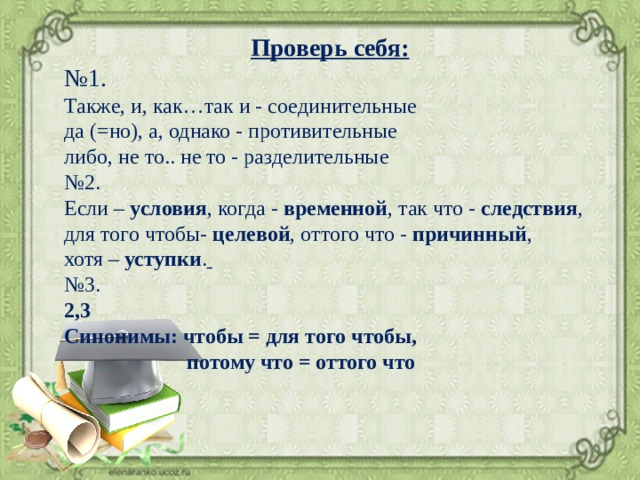 Проверь себя:

№1.
Также, и, как…так и - соединительные
да (=но), а, однако - противительные
либо, не то.. не то - разделительные
№2.
Если – условия, когда - временной, так что - следствия, для того чтобы- целевой, оттого что - причинный, хотя – уступки.
№3.
2,3
Синонимы: чтобы = для того чтобы,
потому что = оттого что

elenaranko.ucoz.ru